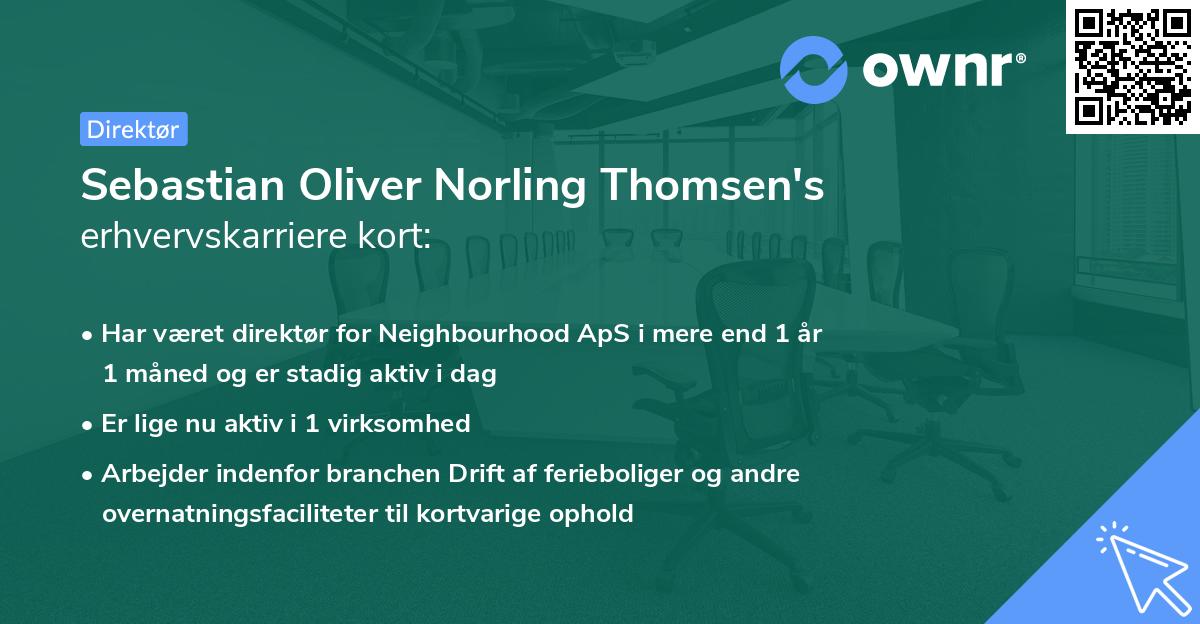 ownr®

Direktør

Sebastian Oliver Norling Thomsen's erhvervskarriere kort:

• Har været direktør for Neighbourhood ApS i mere end 1 år 1 måned og er stadig aktiv i dag

• Er lige nu aktiv i 1 virksomhed

• Arbejder indenfor branchen Drift af ferieboliger og andre overnatningsfaciliteter til kortvarige ophold